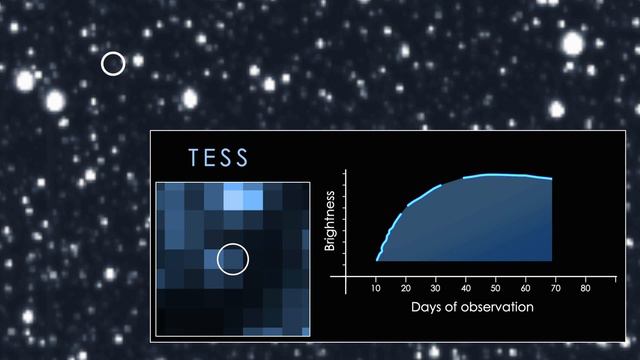 TESS

Brightness

10 20 30 40 50 60 70 80

Days of observation